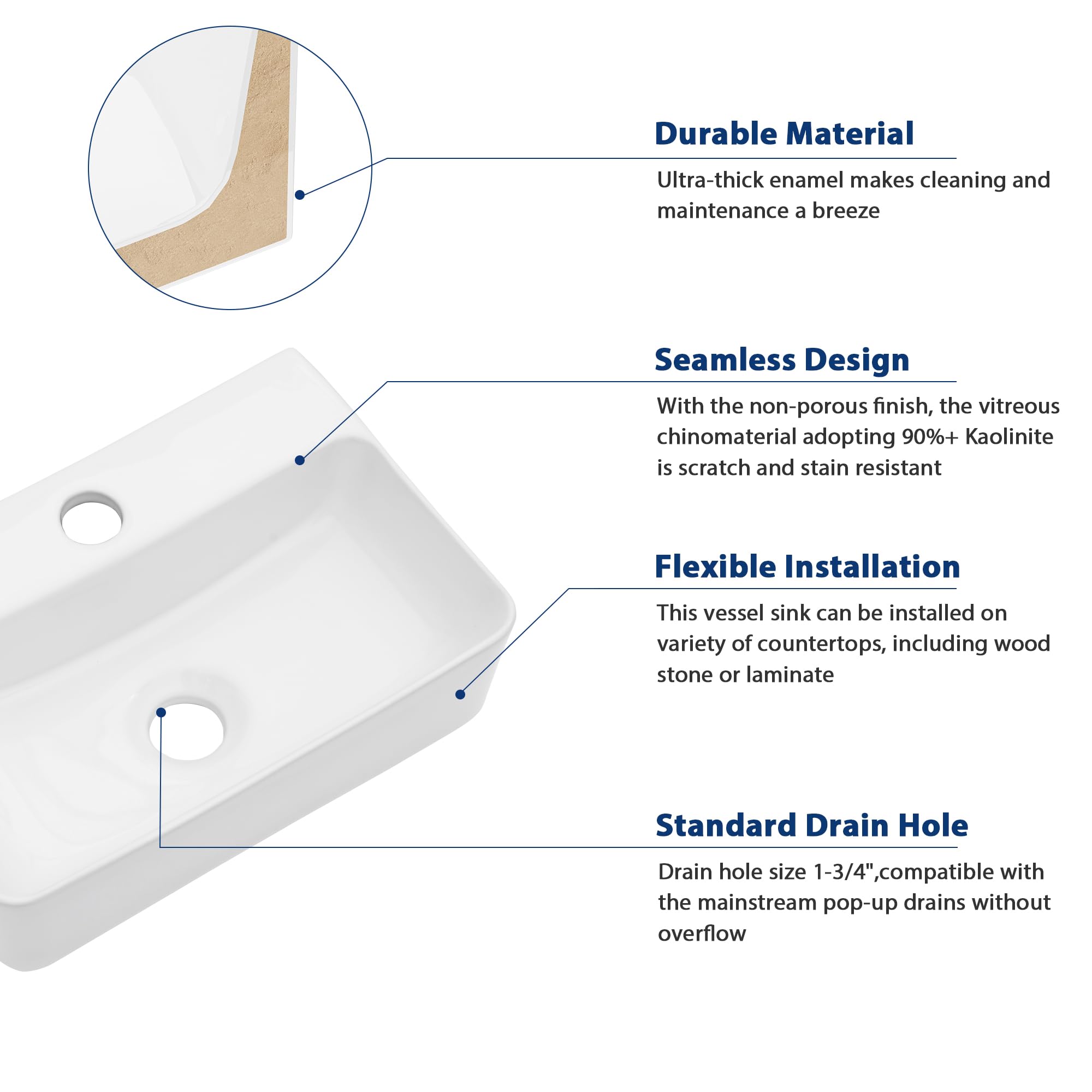 Durable Material

Ultra-thick enamel makes cleaning and maintenance a breeze

Seamless Design

With the non-porous finish, the vitreous chinomaterial adopting 90%+ Kaolinite is scratch and stain resistant

Flexible Installation

This vessel sink can be installed on variety of countertops, including wood stone or laminate

Standard Drain Hole

Drain hole size 1-3/4",compatible with the mainstream pop-up drains without overflow